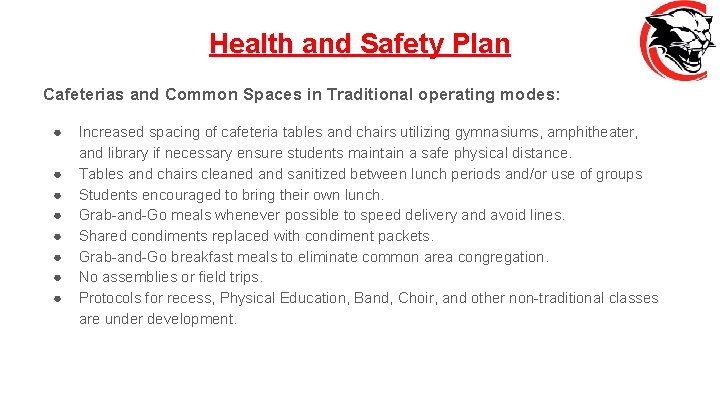 Health and Safety Plan

Cafeterias and Common Spaces in Traditional operating modes:

● Increased spacing of cafeteria tables and chairs utilizing gymnasiums, amphitheater, and library if necessary ensure students maintain a safe physical distance.
● Tables and chairs cleaned and sanitized between lunch periods and/or use of groups
● Students encouraged to bring their own lunch.
● Grab-and-Go meals whenever possible to speed delivery and avoid lines.
● Shared condiments replaced with condiment packets.
● Grab-and-Go breakfast meals to eliminate common area congregation.
● No assemblies or field trips.
● Protocols for recess, Physical Education, Band, Choir, and other non-traditional classes are under development.